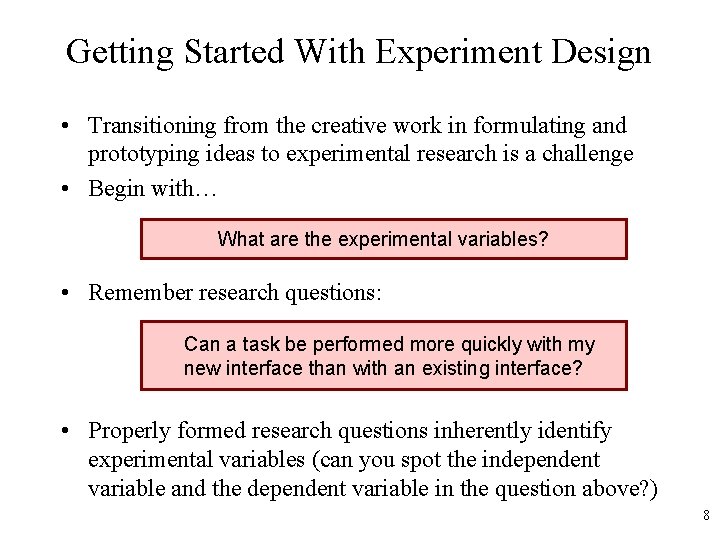 Getting Started With Experiment Design

• Transitioning from the creative work in formulating and prototyping ideas to experimental research is a challenge

• Begin with…

What are the experimental variables?

• Remember research questions:

Can a task be performed more quickly with my new interface than with an existing interface?

• Properly formed research questions inherently identify experimental variables (can you spot the independent variable and the dependent variable in the question above?)

8